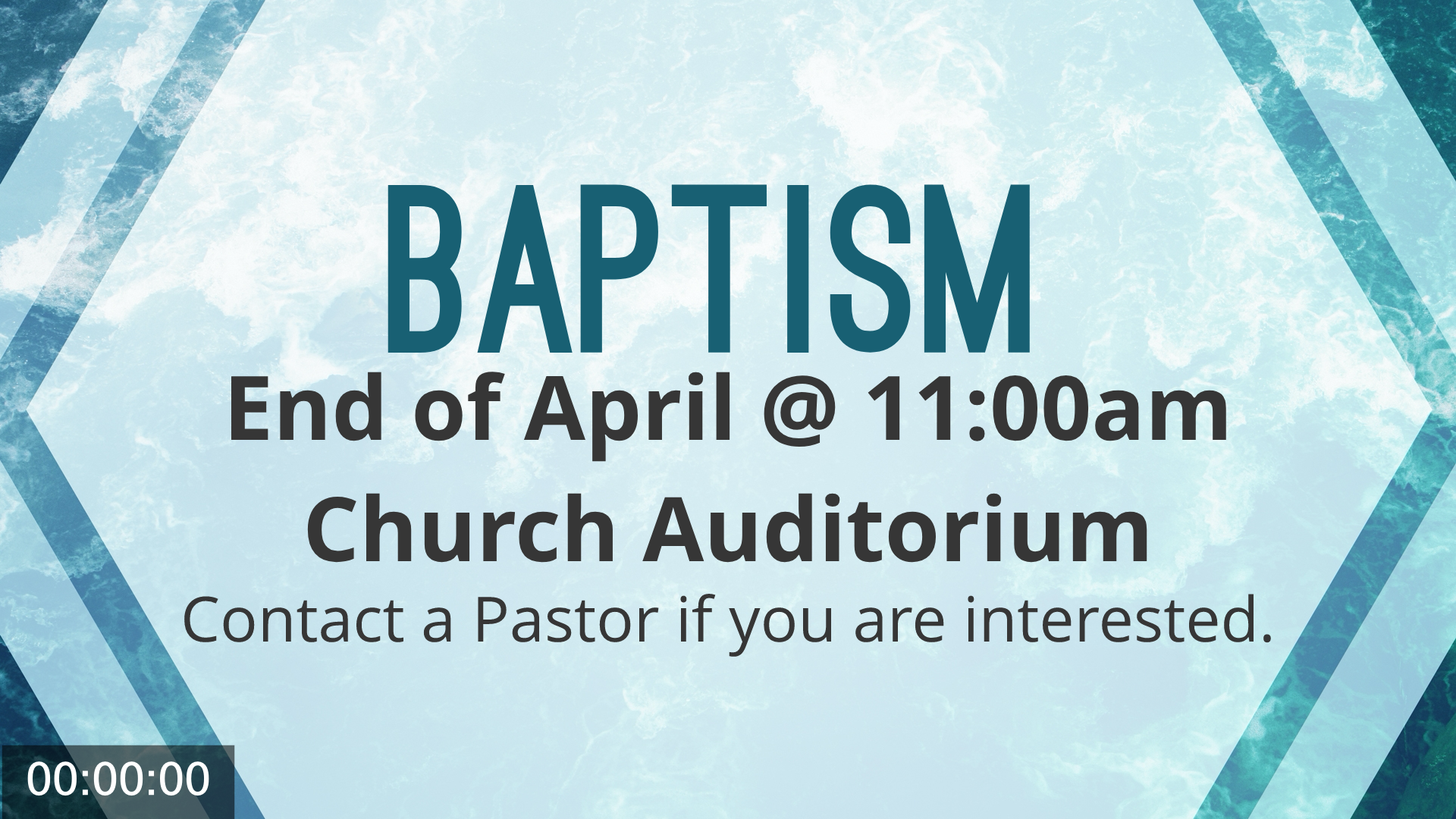 BAPTISM
End of April @ 11:00am
Church Auditorium
Contact a Pastor if you are interested.

00:00:00